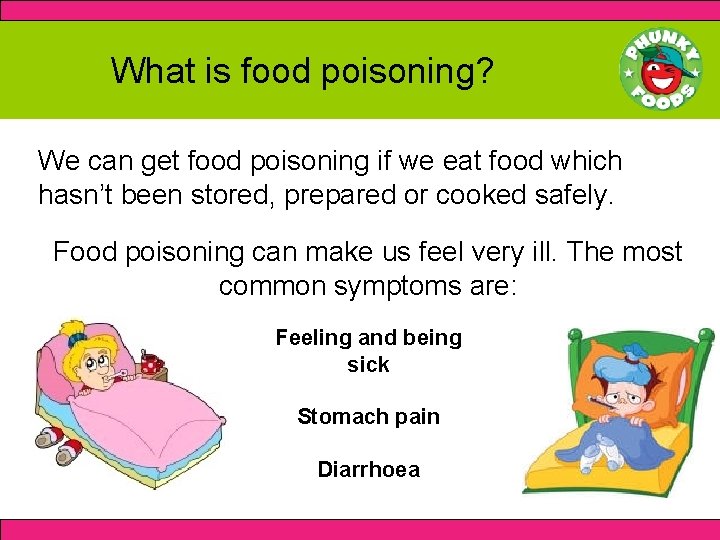 What is food poisoning?

PHUNKY FOODS

We can get food poisoning if we eat food which hasn't been stored, prepared or cooked safely.

Food poisoning can make us feel very ill. The most common symptoms are:

Feeling and being sick

Stomach pain

Diarrhoea